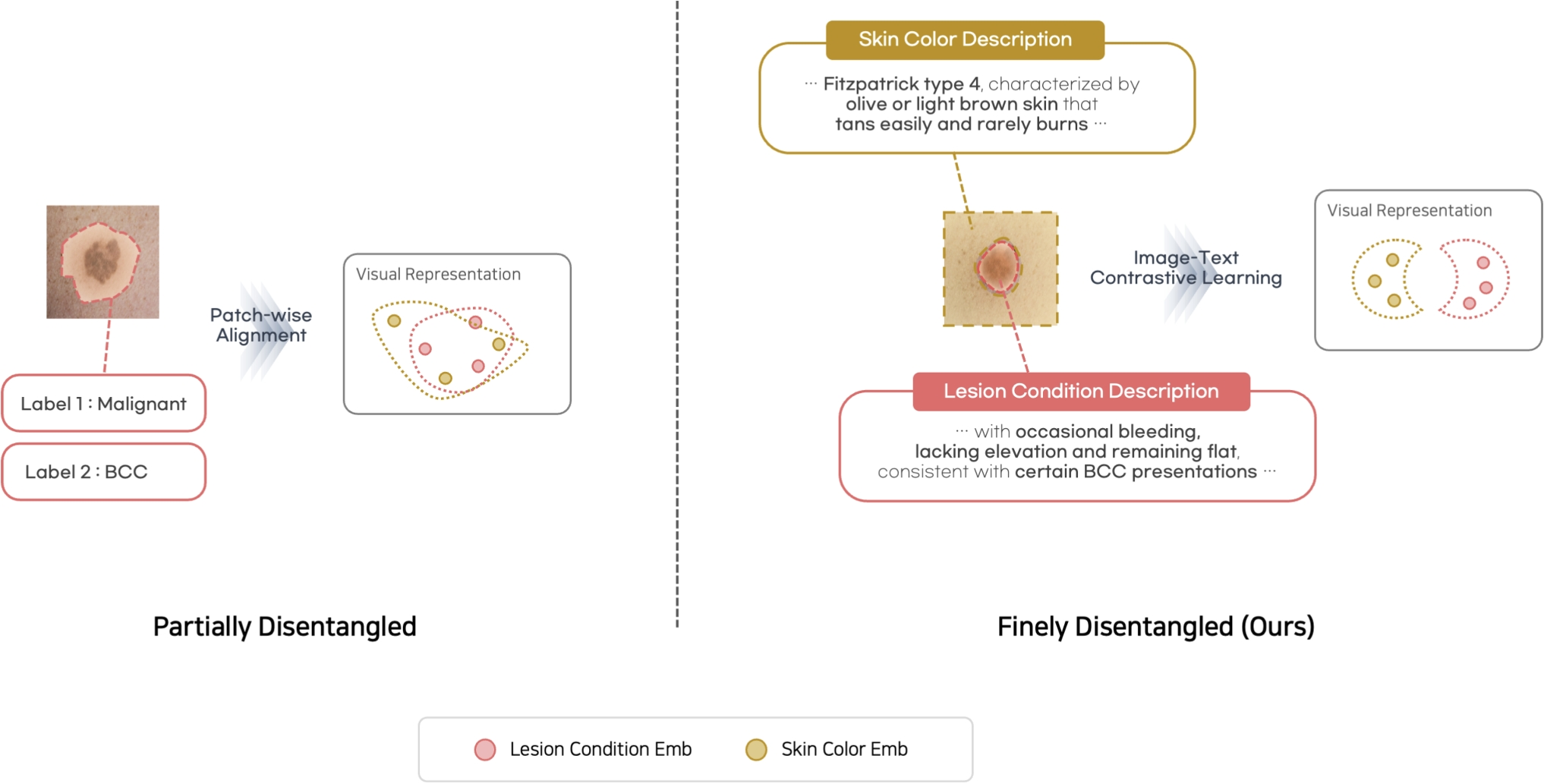 Label 1 : Malignant

Label 2 : BCC

Patch-wise Alignment

Visual Representation

Partially Disentangled

Skin Color Description

··· Fitzpatrick type 4, characterized by olive or light brown skin that tans easily and rarely burns ···

Image-Text Contrastive Learning

Visual Representation

Lesion Condition Description

··· with occasional bleeding, lacking elevation and remaining flat, consistent with certain BCC presentations ···

Finely Disentangled (Ours)

Lesion Condition Emb

Skin Color Emb